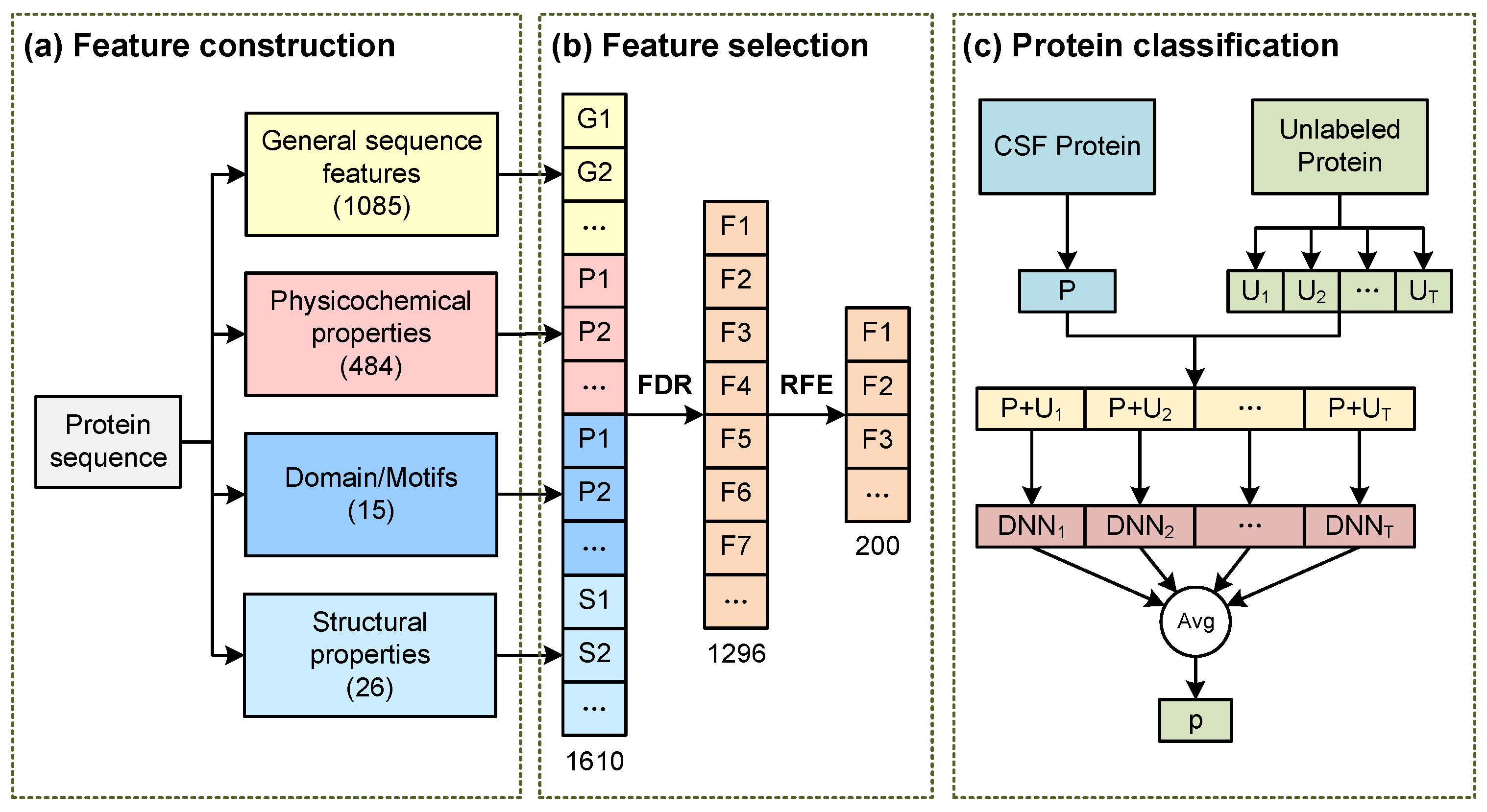 (a) Feature construction

Protein sequence

General sequence features (1085)

Physicochemical properties (484)

Domain/Motifs (15)

Structural properties (26)

(b) Feature selection

G1
G2
...
P1
P2
...
P1
P2
...
S1
S2
...
1610

FDR

F1
F2
F3
F4
F5
F6
F7
...
1296

RFE

F1
F2
F3
...
200

(c) Protein classification

CSF Protein

Unlabeled Protein

P

$U_1$ $U_2$ ... $U_T$

$P+U_1$ $P+U_2$ ... $P+U_T$

$DNN_1$ $DNN_2$ ... $DNN_T$

Avg

p